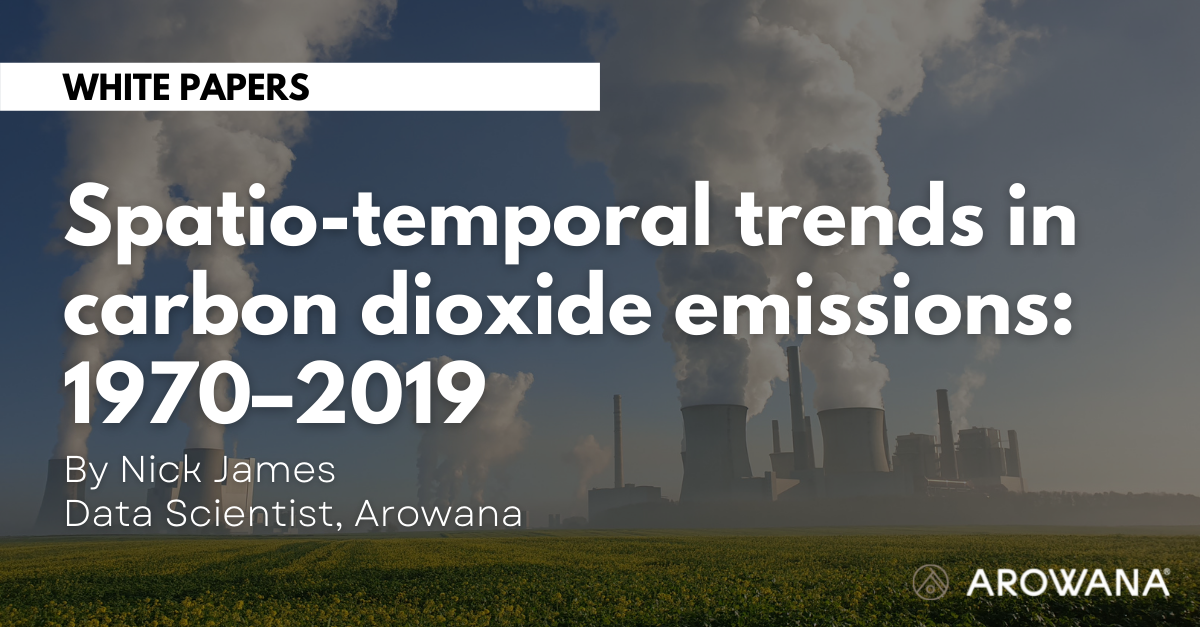 WHITE PAPERS

Spatio-temporal trends in carbon dioxide emissions: 1970–2019

By Nick James
Data Scientist, Arowana

AROWANA